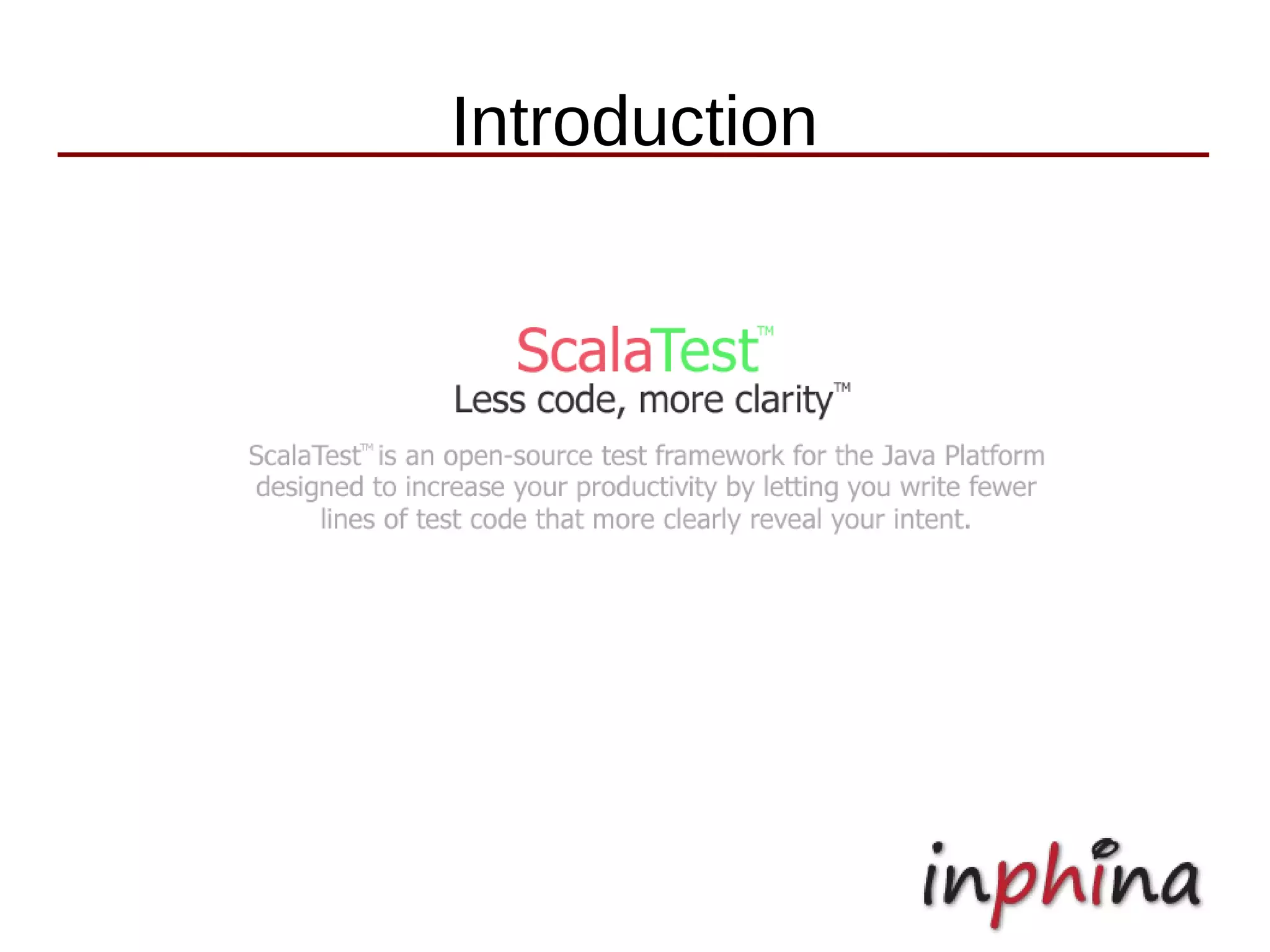 Introduction

ScalaTest™

Less code, more clarity™

ScalaTest™ is an open-source test framework for the Java Platform designed to increase your productivity by letting you write fewer lines of test code that more clearly reveal your intent.

inphina